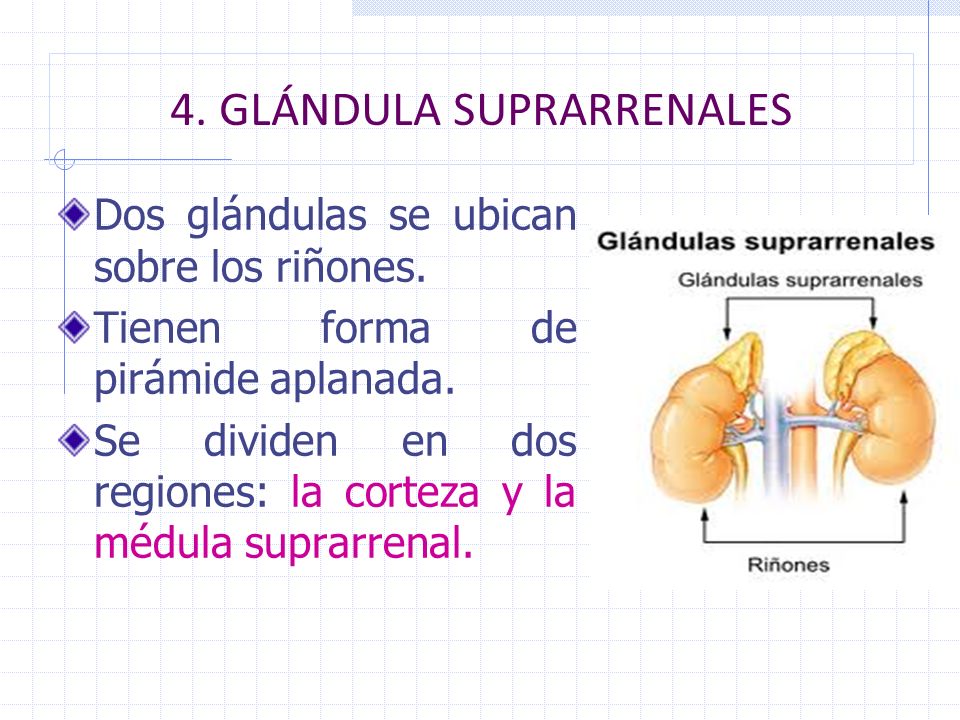 4. GLÁNDULA SUPRARRENALES

Dos glándulas se ubican sobre los riñones.

Tienen forma de pirámide aplanada.

Se dividen en dos regiones: la corteza y la médula suprarrenal.

Glándulas suprarrenales

Glándulas suprarrenales

Riñones